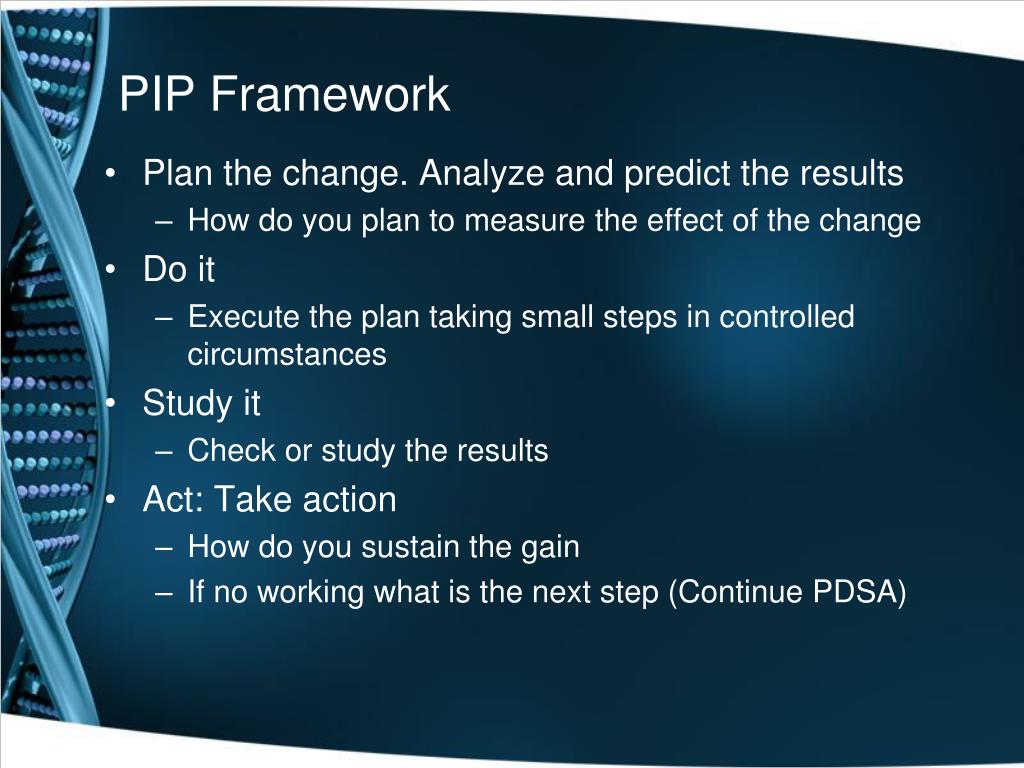 PIP Framework

• Plan the change. Analyze and predict the results
  – How do you plan to measure the effect of the change
• Do it
  – Execute the plan taking small steps in controlled circumstances
• Study it
  – Check or study the results
• Act: Take action
  – How do you sustain the gain
  – If no working what is the next step (Continue PDSA)